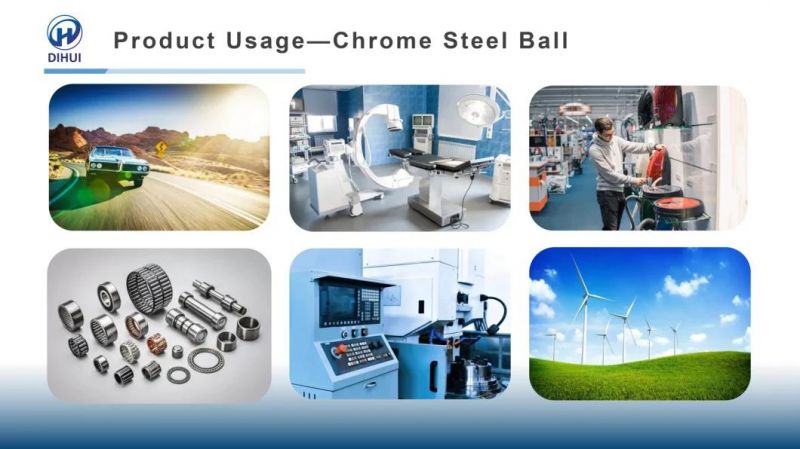 DIHUI

Product Usage—Chrome Steel Ball